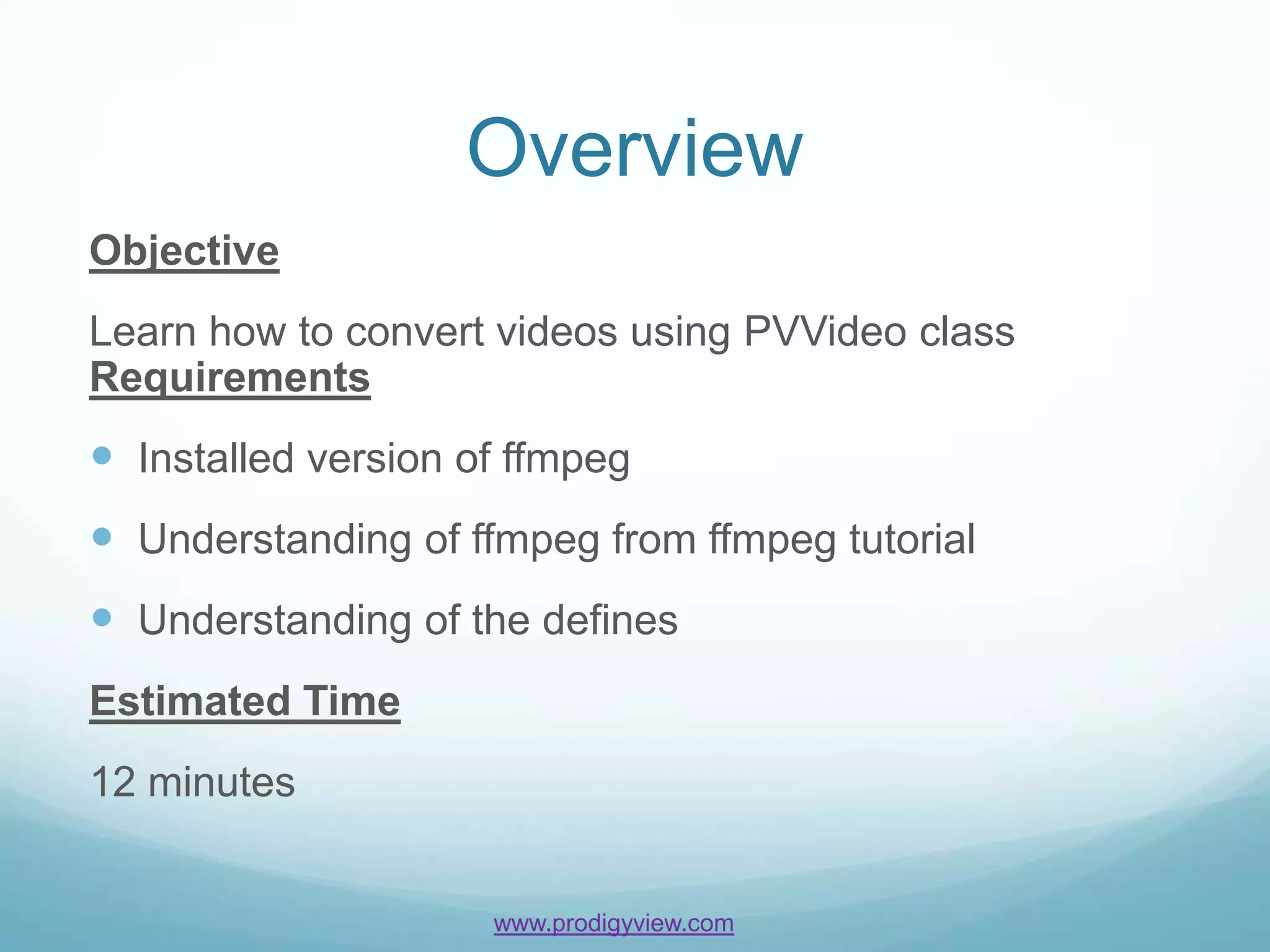 Overview

Objective

Learn how to convert videos using PVVideo class

Requirements

- Installed version of ffmpeg
- Understanding of ffmpeg from ffmpeg tutorial
- Understanding of the defines

Estimated Time

12 minutes

www.prodigyview.com